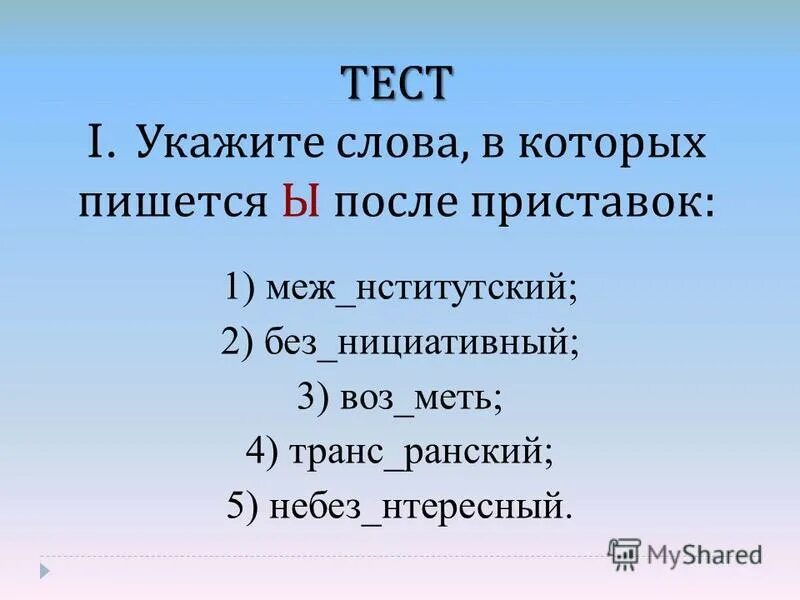 ТЕСТ

I. Укажите слова, в которых пишется Ы после приставок:

1) меж_нститутский;
2) без_нициативный;
3) воз_меть;
4) транс_ранский;
5) небез_нтересный.

MyShared